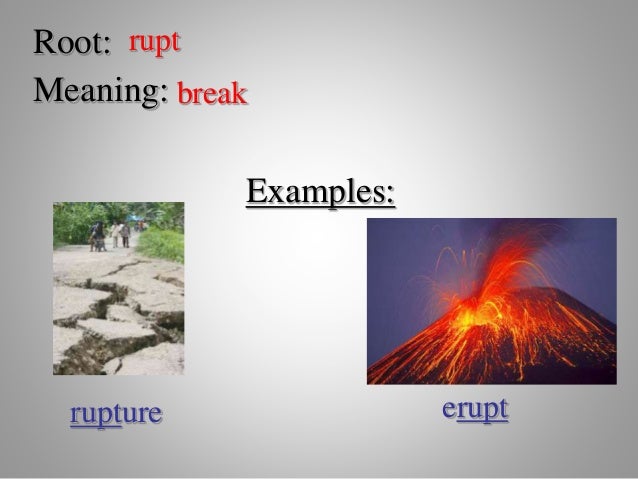 Root: rupt

Meaning: break

Examples:

rupture

erupt